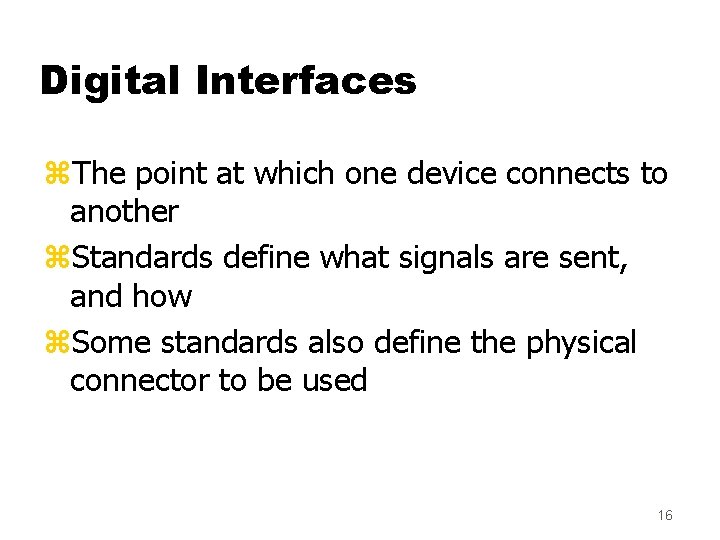 Digital Interfaces

⌘The point at which one device connects to another

⌘Standards define what signals are sent, and how

⌘Some standards also define the physical connector to be used

16